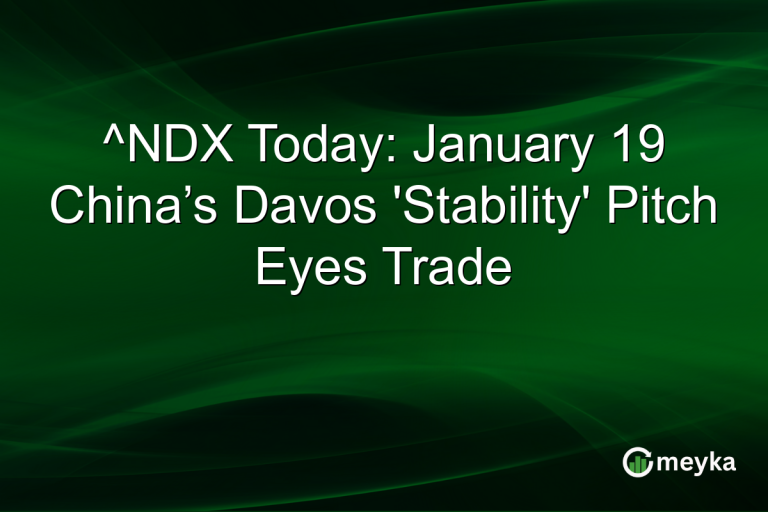 ^NDX Today: January 19 China’s Davos 'Stability' Pitch Eyes Trade

meyka